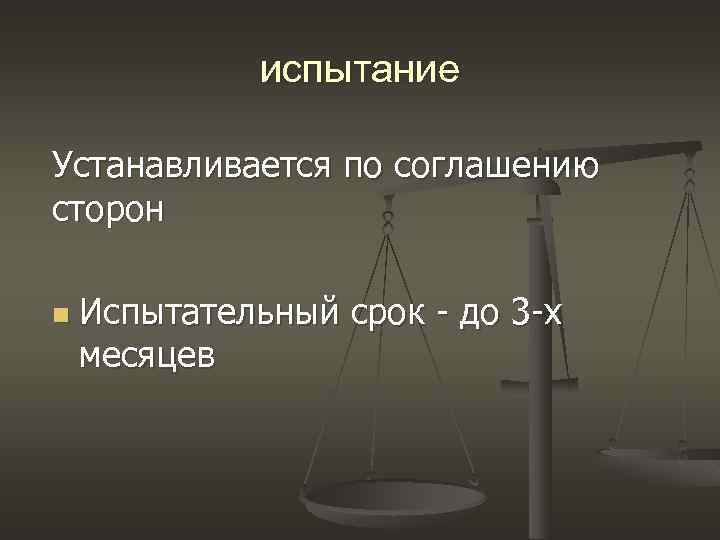 испытание

Устанавливается по соглашению сторон

Испытательный срок - до 3-х месяцев